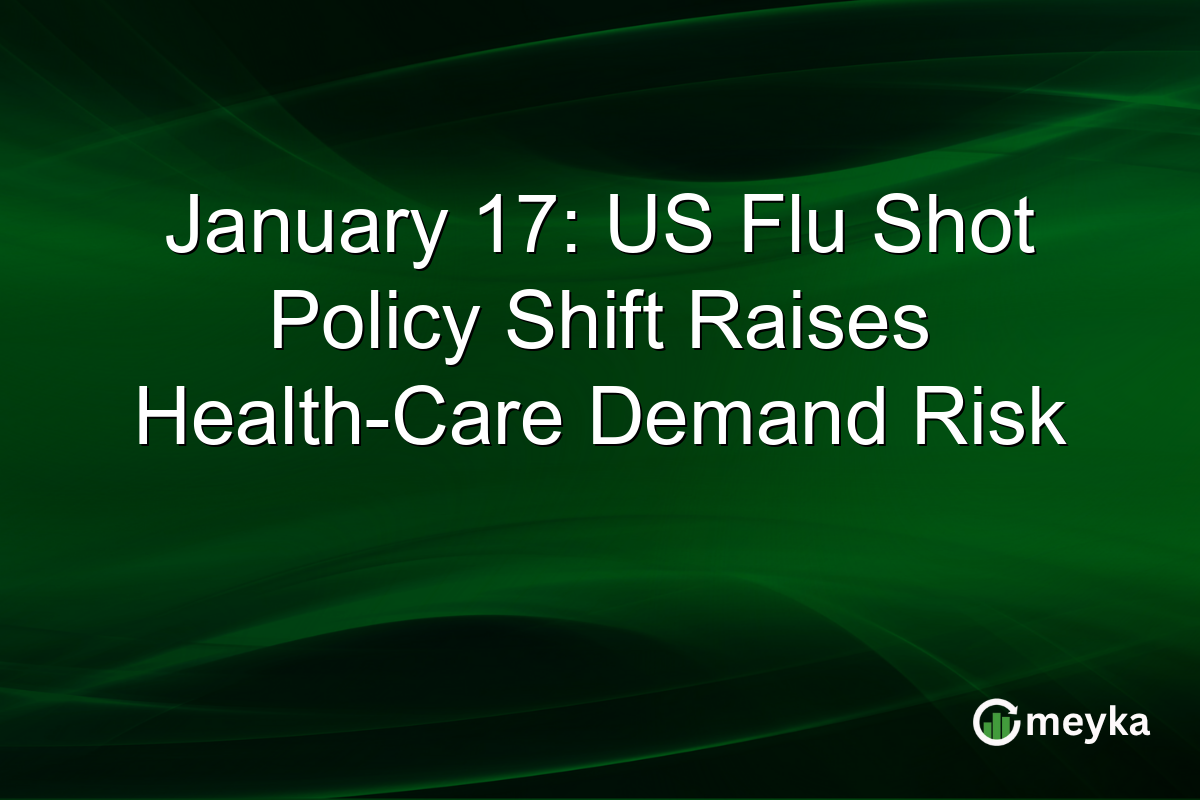 January 17: US Flu Shot Policy Shift Raises Health-Care Demand Risk

meyka